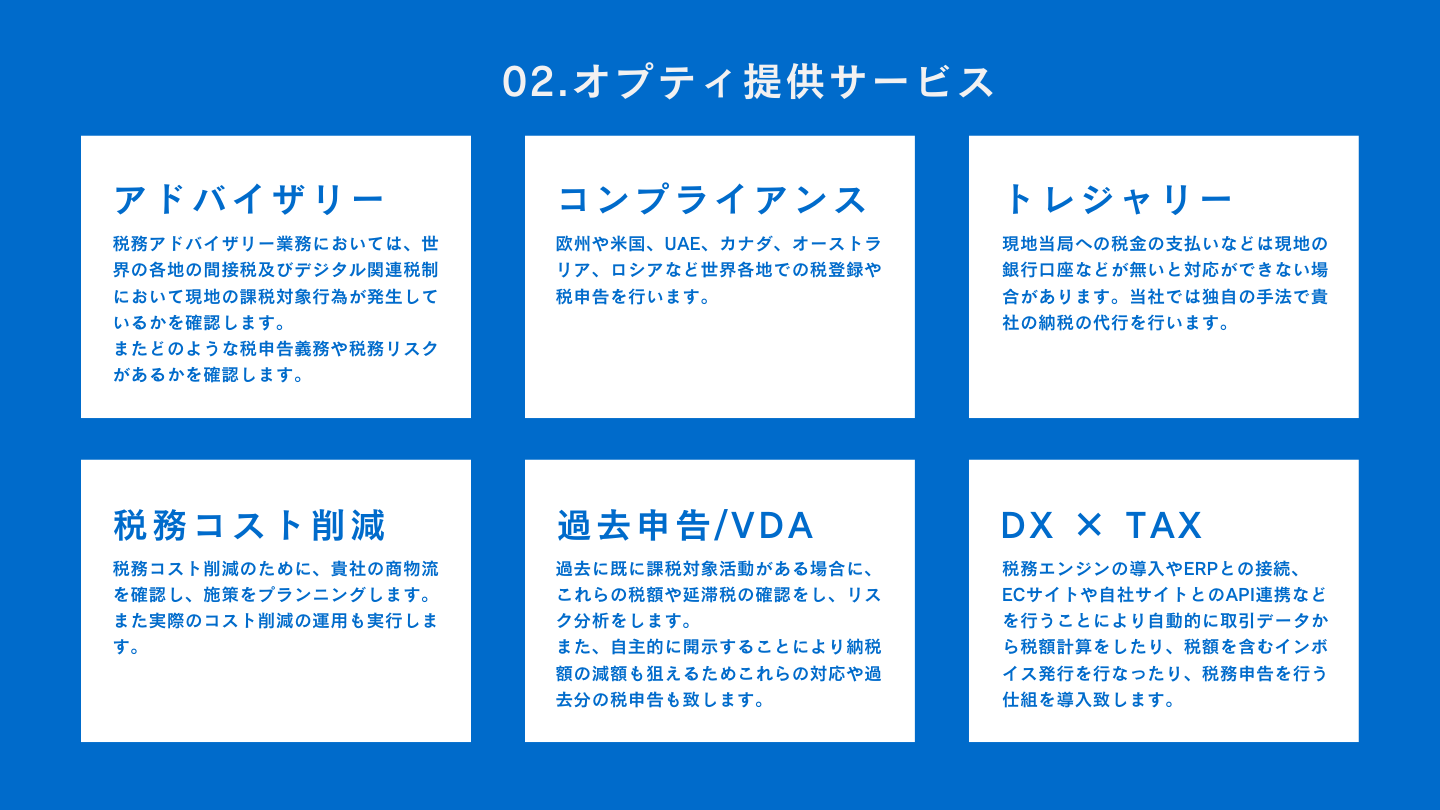 02.オプティ提供サービス

アドバイザリー

税務アドバイザリー業務においては、世界の各地の間接税及びデジタル関連税制において現地の課税対象行為が発生しているかを確認します。
またどのような税申告義務や税務リスクがあるかを確認します。

コンプライアンス

欧州や米国、UAE、カナダ、オーストラリア、ロシアなど世界各地での税登録や税申告を行います。

トレジャリー

現地当局への税金の支払いなどは現地の銀行口座などが無いと対応ができない場合があります。当社では独自の手法で貴社の納税の代行を行います。

税務コスト削減

税務コスト削減のために、貴社の商物流を確認し、施策をプランニングします。
また実際のコスト削減の運用も実行します。

過去申告/VDA

過去に既に課税対象活動がある場合に、これらの税額や延滞税の確認をし、リスク分析をします。
また、自主的に開示することにより納税額の減額も狙えるためこれらの対応や過去分の税申告も致します。

DX × TAX

税務エンジンの導入やERPとの接続、ECサイトや自社サイトとのAPI連携などを行うことにより自動的に取引データから税額計算をしたり、税額を含むインボイス発行を行なったり、税務申告を行う仕組を導入致します。